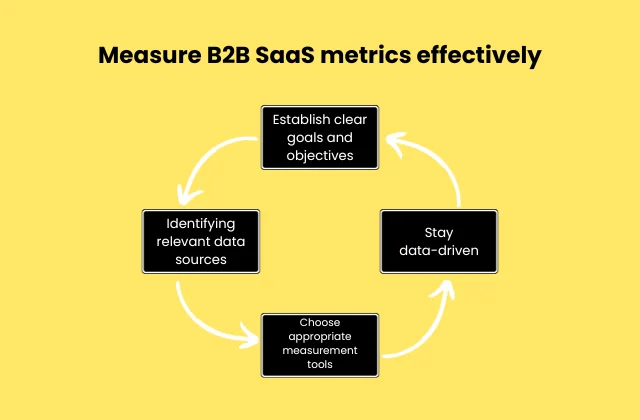 Measure B2B SaaS metrics effectively

Establish clear goals and objectives

Identifying relevant data sources

Choose appropriate measurement tools

Stay data-driven